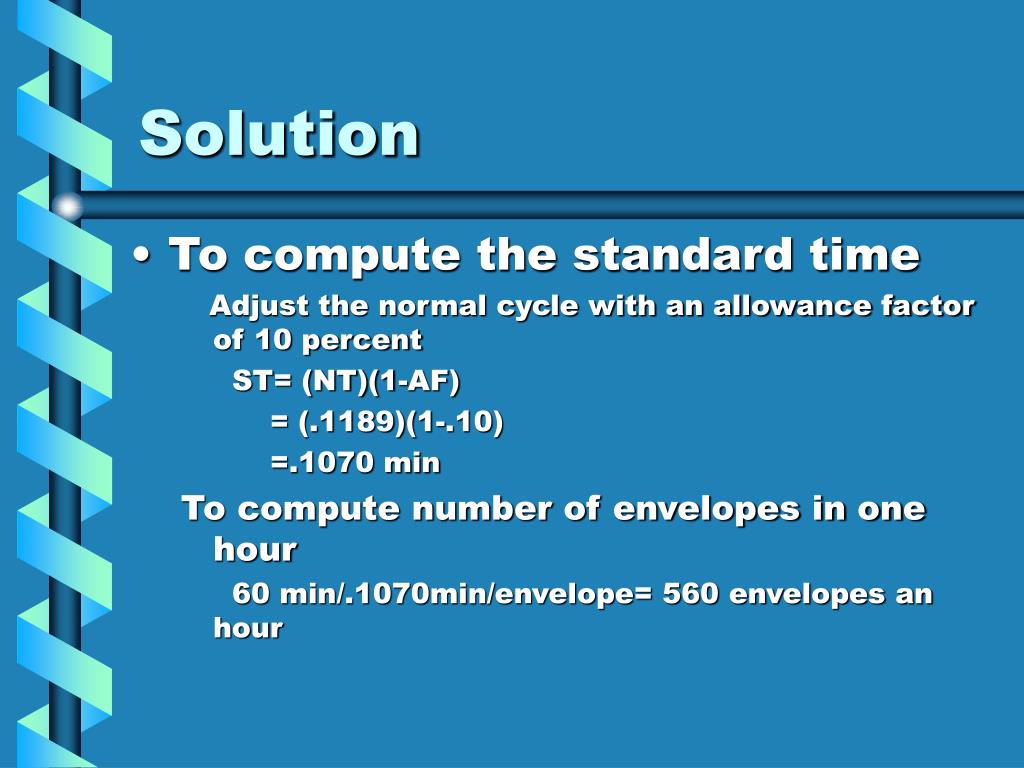 Solution

• To compute the standard time

Adjust the normal cycle with an allowance factor of 10 percent

ST= (NT)(1-AF)

= (.1189)(1-.10)

=.1070 min

To compute number of envelopes in one hour

60 min/.1070min/envelope= 560 envelopes an hour